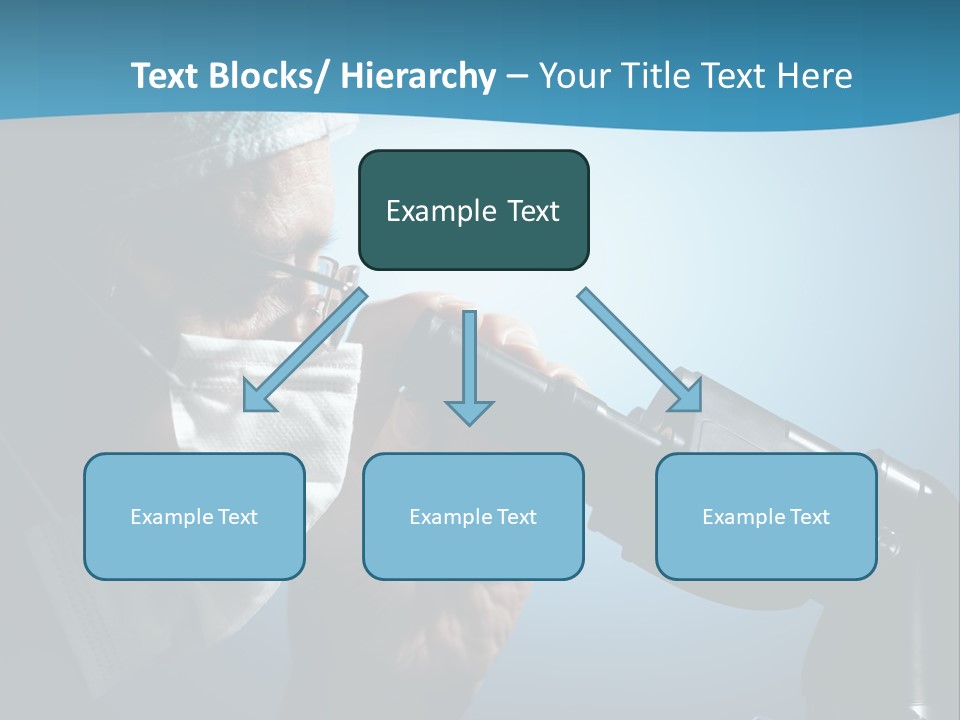 Text Blocks/ Hierarchy – Your Title Text Here

Example Text

Example Text

Example Text

Example Text